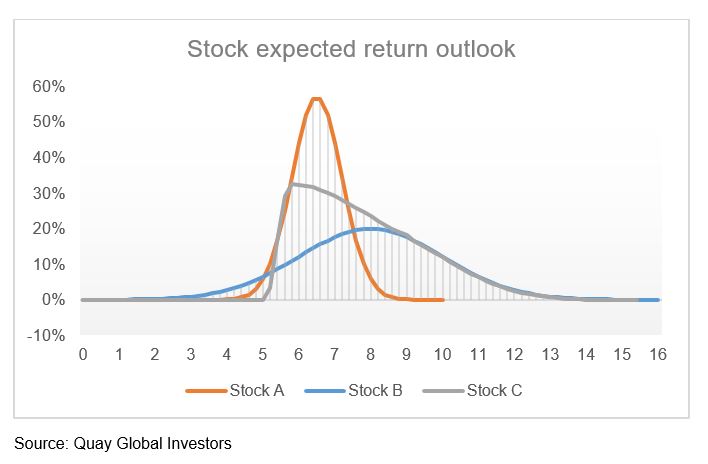 Stock expected return outlook

60%
50%
40%
30%
20%
10%
0%
-10%

0 1 2 3 4 5 6 7 8 9 10 11 12 13 14 15 16

Stock A Stock B Stock C

Source: Quay Global Investors